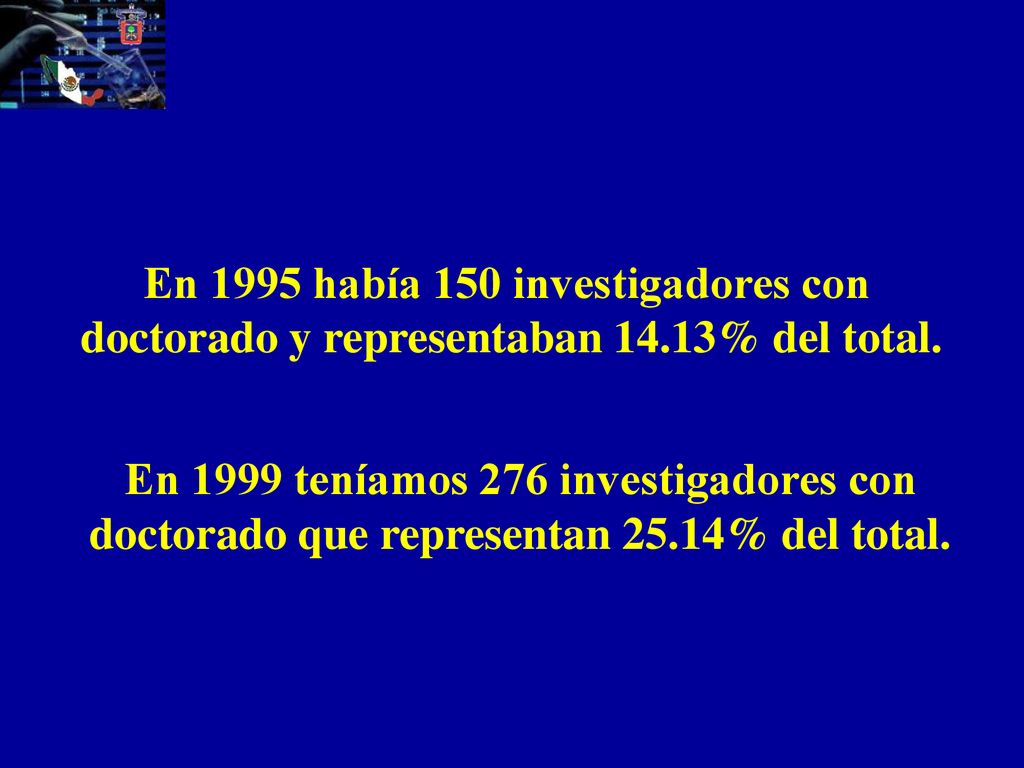 En 1995 había 150 investigadores con doctorado y representaban 14.13% del total.

En 1999 teníamos 276 investigadores con doctorado que representan 25.14% del total.